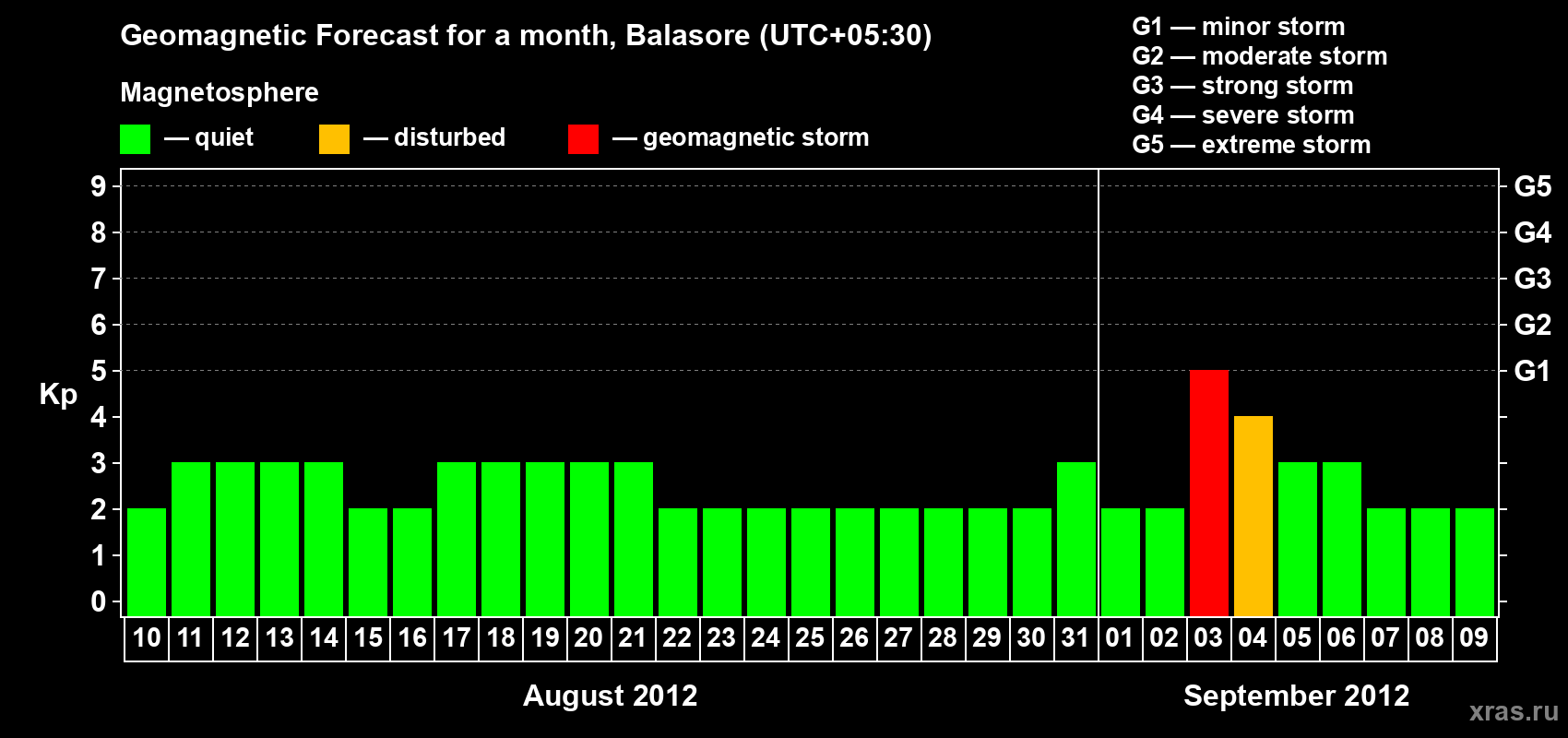 Geomagnetic Forecast for a month, Balasore (UTC+05:30)

Magnetosphere

— quiet — disturbed — geomagnetic storm

G1 — minor storm
G2 — moderate storm
G3 — strong storm
G4 — severe storm
G5 — extreme storm

Kp

9 8 7 6 5 4 3 2 1 0

G5 G4 G3 G2 G1

10 11 12 13 14 15 16 17 18 19 20 21 22 23 24 25 26 27 28 29 30 31 01 02 03 04 05 06 07 08 09

August 2012

September 2012

xras.ru